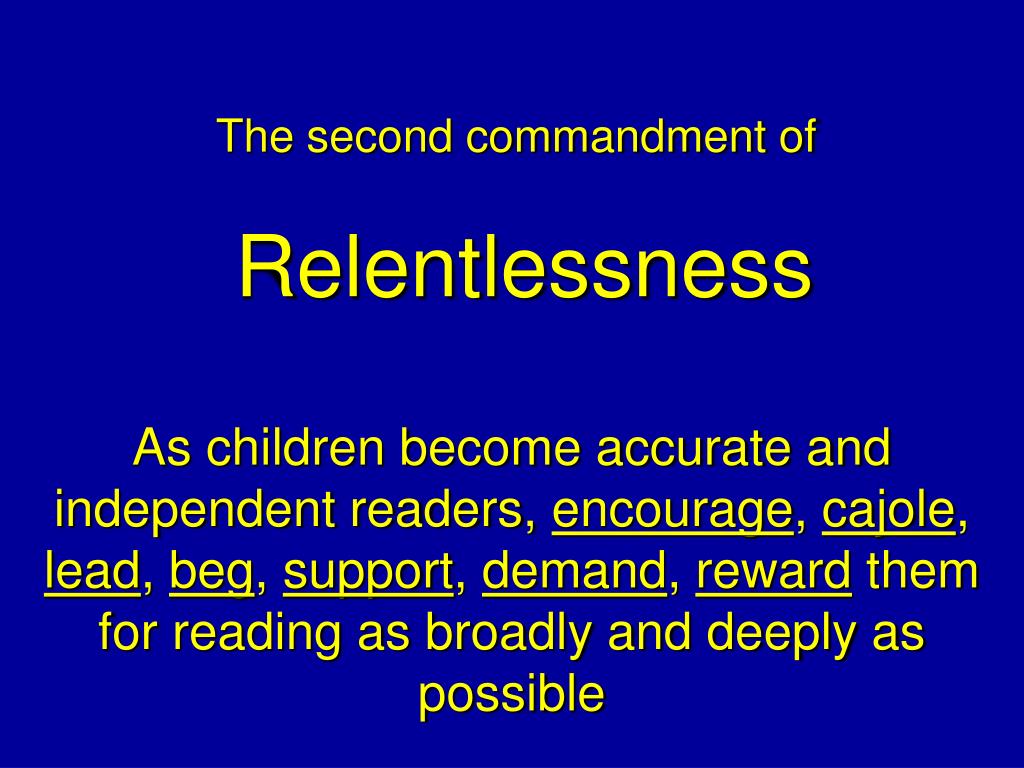 The second commandment of

Relentlessness

As children become accurate and independent readers, encourage, cajole, lead, beg, support, demand, reward them for reading as broadly and deeply as possible